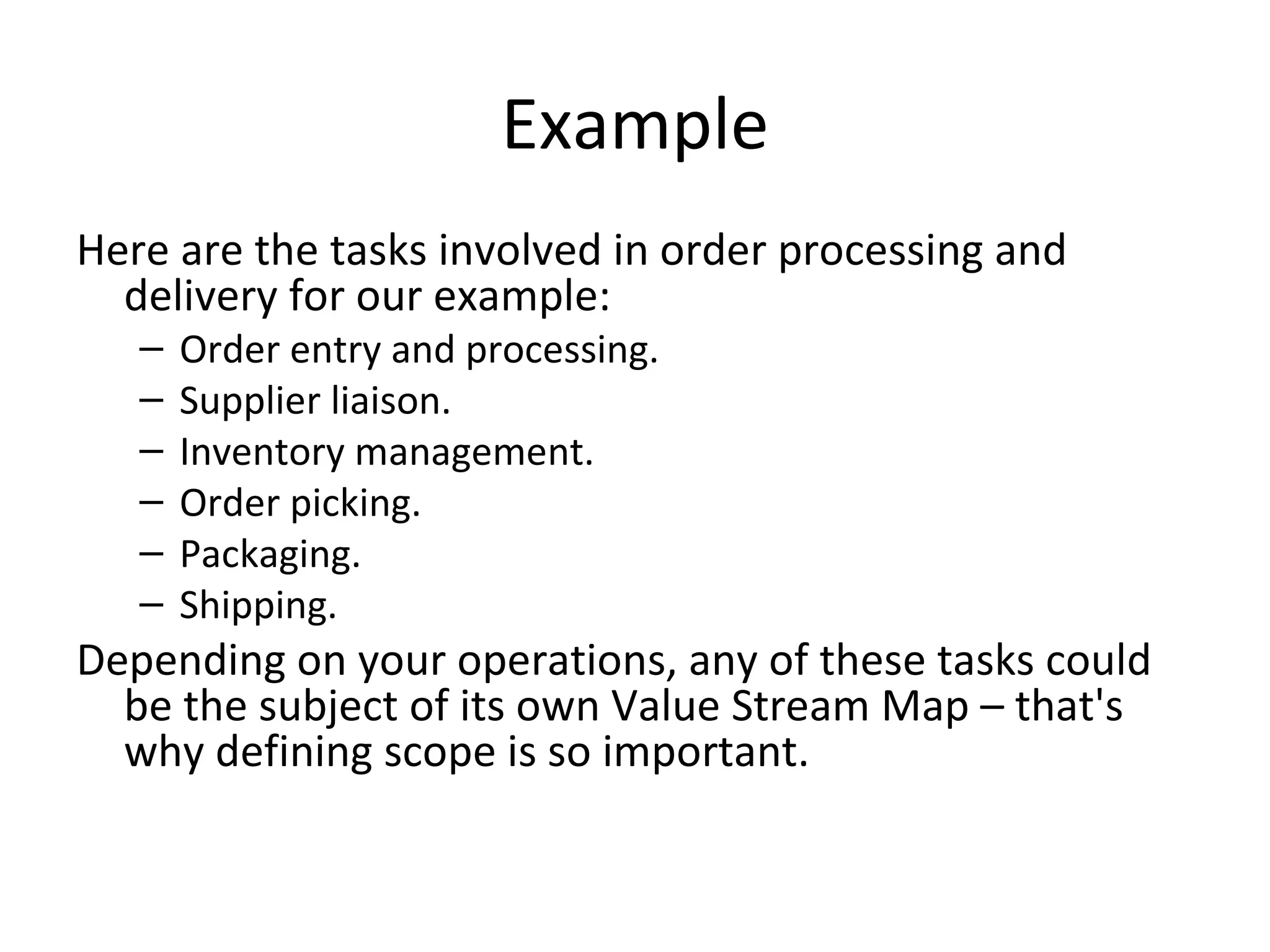 Example

Here are the tasks involved in order processing and delivery for our example:

– Order entry and processing.
– Supplier liaison.
– Inventory management.
– Order picking.
– Packaging.
– Shipping.

Depending on your operations, any of these tasks could be the subject of its own Value Stream Map – that's why defining scope is so important.